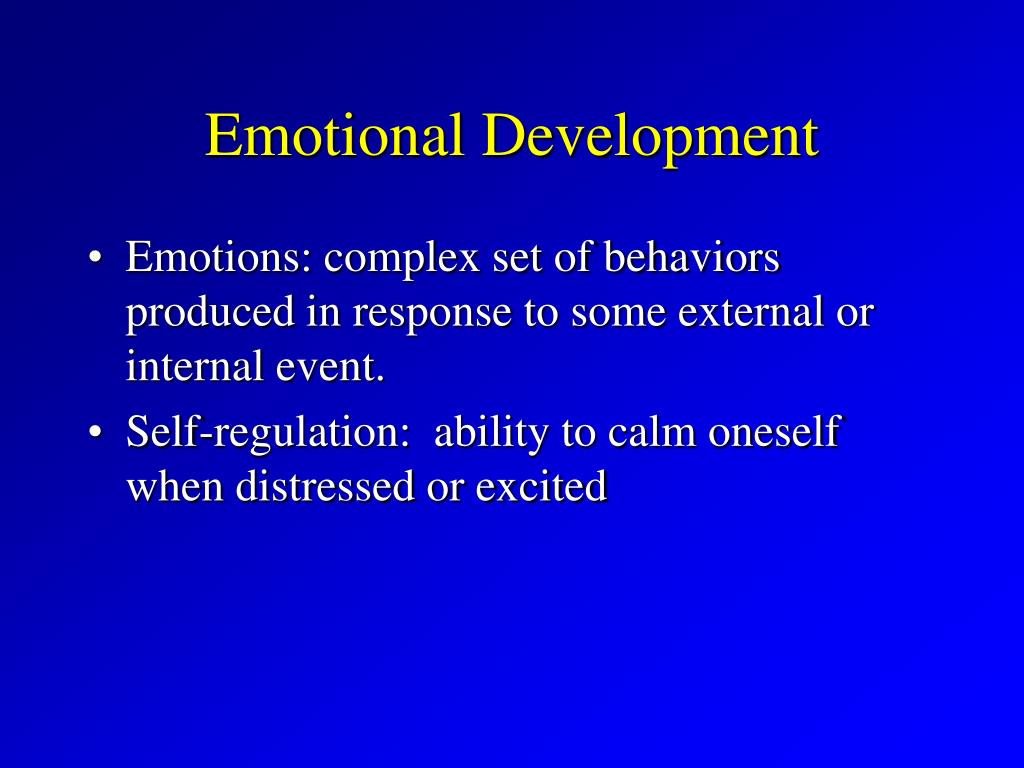 Emotional Development

• Emotions: complex set of behaviors produced in response to some external or internal event.
• Self-regulation: ability to calm oneself when distressed or excited